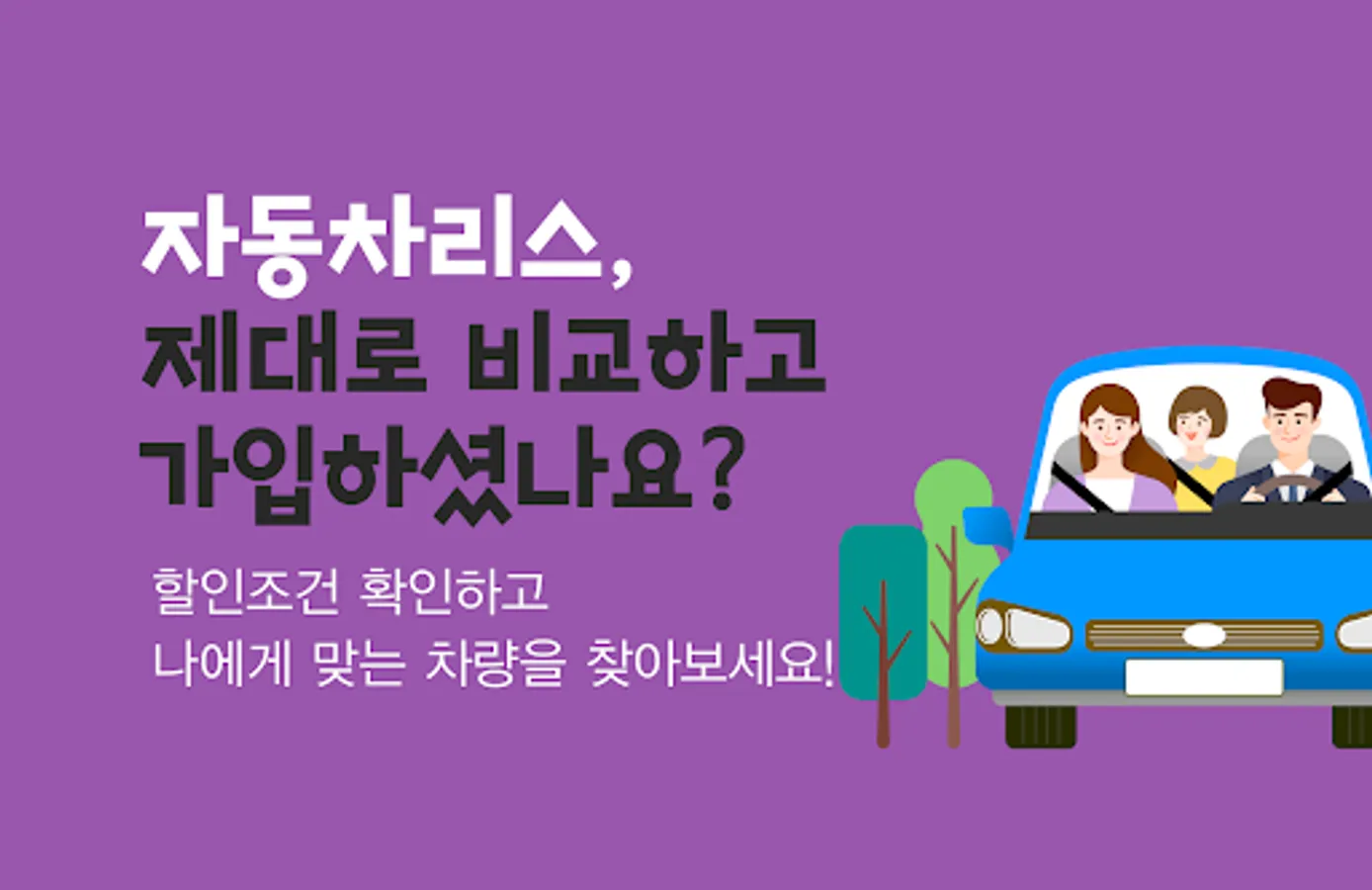 자동차리스,
제대로 비교하고
가입하셨나요?

할인조건 확인하고
나에게 맞는 차량을 찾아보세요!